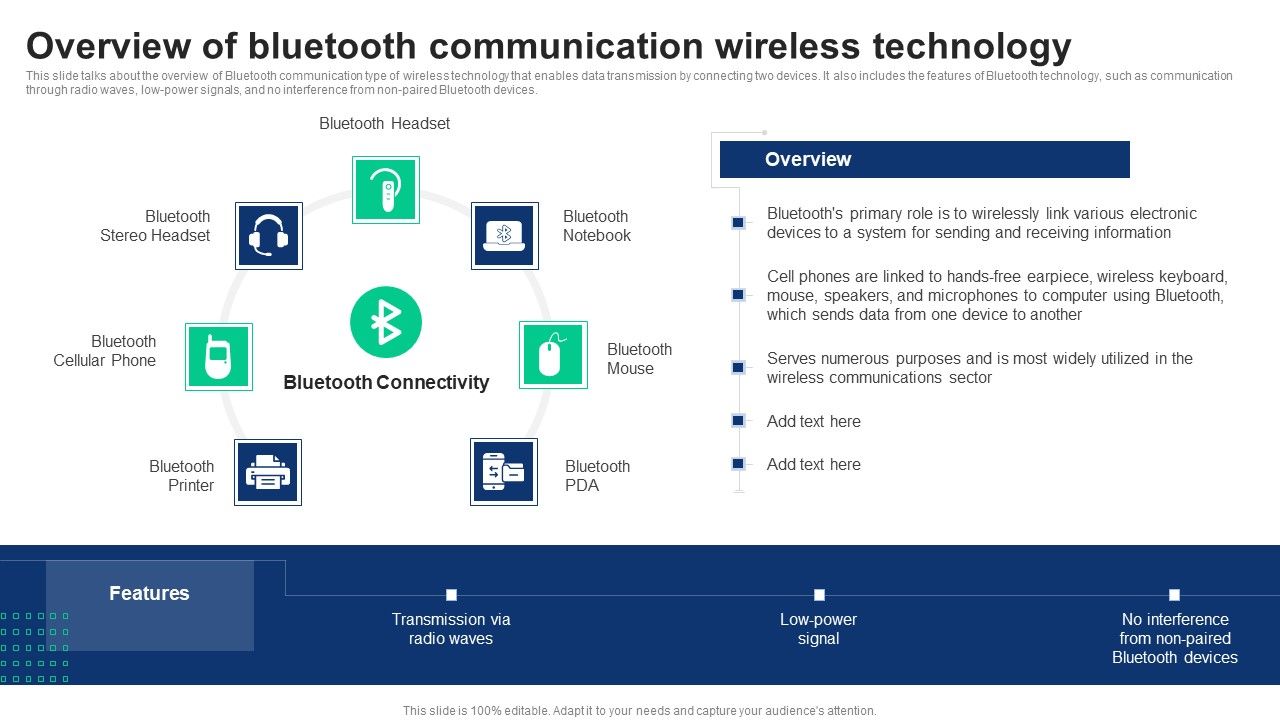 Overview of bluetooth communication wireless technology

This slide talks about the overview of Bluetooth communication type of wireless technology that enables data transmission by connecting two devices. It also includes the features of Bluetooth technology, such as communication through radio waves, low-power signals, and no interference from non-paired Bluetooth devices.

Bluetooth Headset

Bluetooth Stereo Headset

Bluetooth Notebook

Bluetooth Cellular Phone

Bluetooth Connectivity

Bluetooth Mouse

Bluetooth Printer

Bluetooth PDA

Overview

Bluetooth's primary role is to wirelessly link various electronic devices to a system for sending and receiving information

Cell phones are linked to hands-free earpiece, wireless keyboard, mouse, speakers, and microphones to computer using Bluetooth, which sends data from one device to another

Serves numerous purposes and is most widely utilized in the wireless communications sector

Add text here

Add text here

Features

Transmission via radio waves

Low-power signal

No interference from non-paired Bluetooth devices

This slide is 100% editable. Adapt it to your needs and capture your audience's attention.